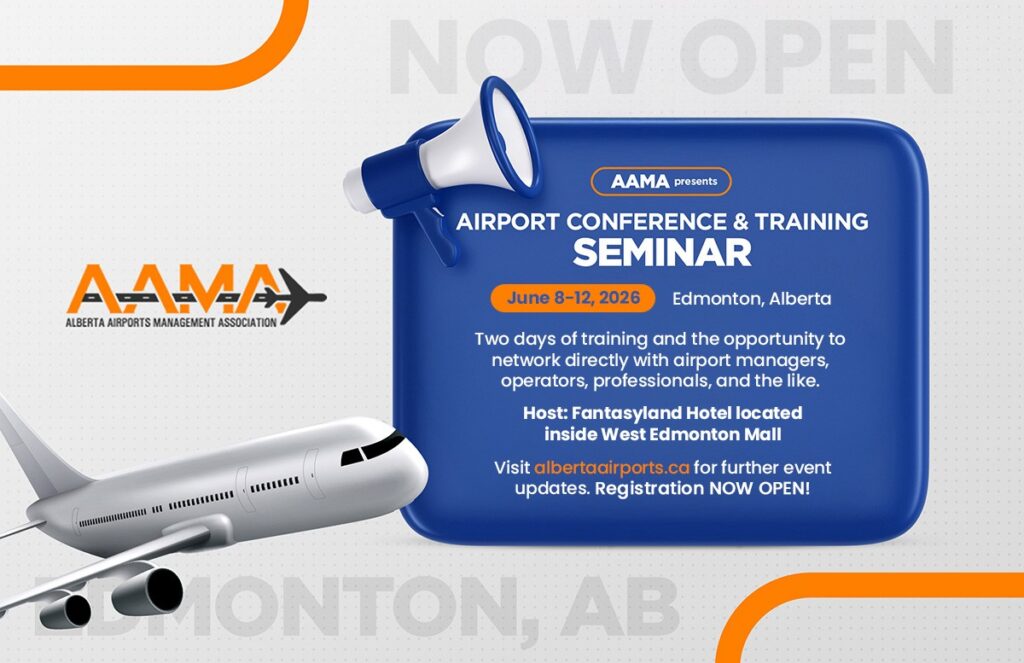 NOW OPEN

AAMA
ALBERTA AIRPORTS MANAGEMENT ASSOCIATION

AAMA presents

AIRPORT CONFERENCE & TRAINING
SEMINAR

June 8-12, 2026 Edmonton, Alberta

Two days of training and the opportunity to network directly with airport managers, operators, professionals, and the like.

Host: Fantasyland Hotel located inside West Edmonton Mall

Visit albertaairports.ca for further event updates. Registration NOW OPEN!

EDMONTON, AB